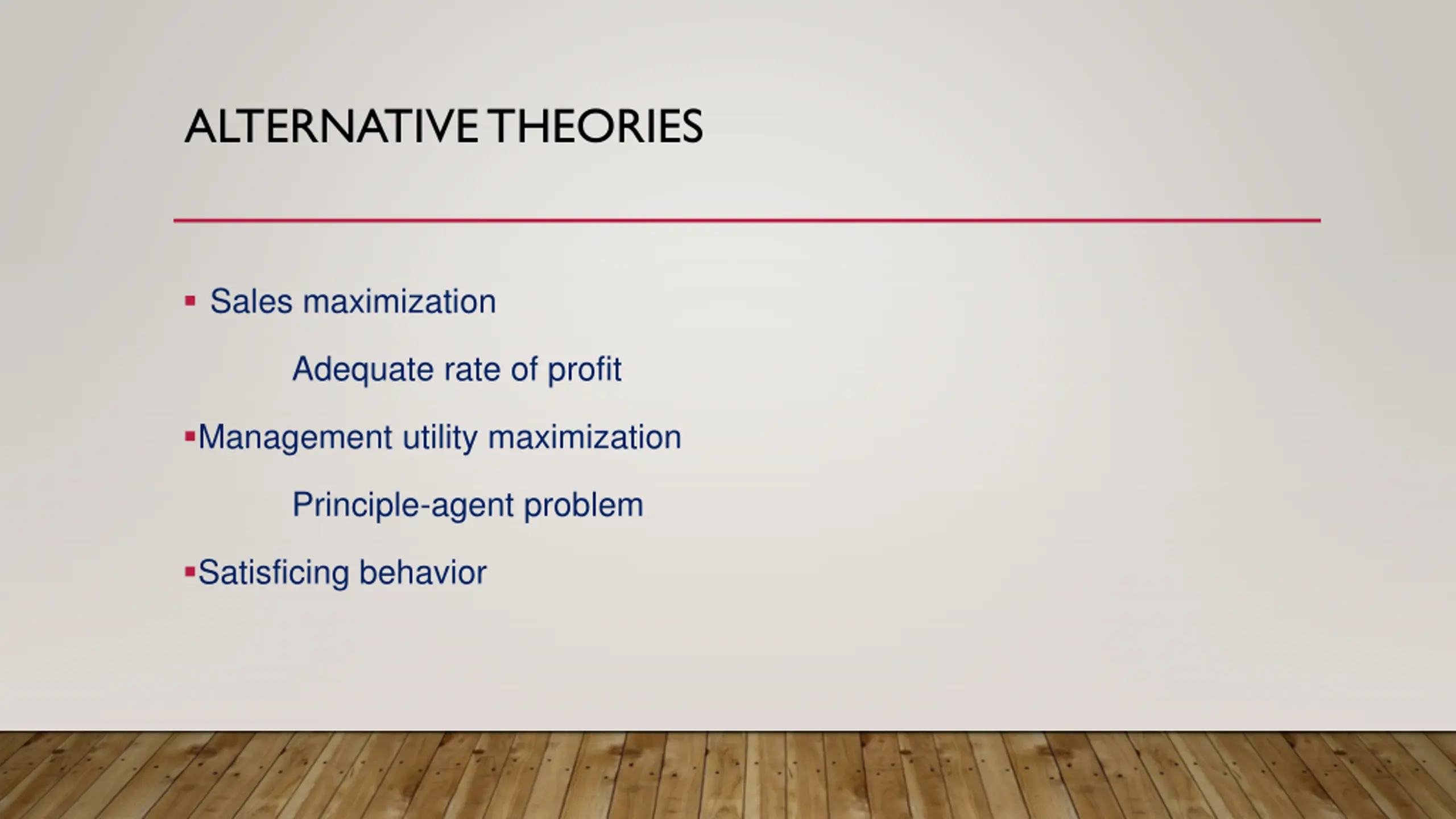 ALTERNATIVE THEORIES

▪ Sales maximization

Adequate rate of profit

▪Management utility maximization

Principle-agent problem

▪Satisficing behavior